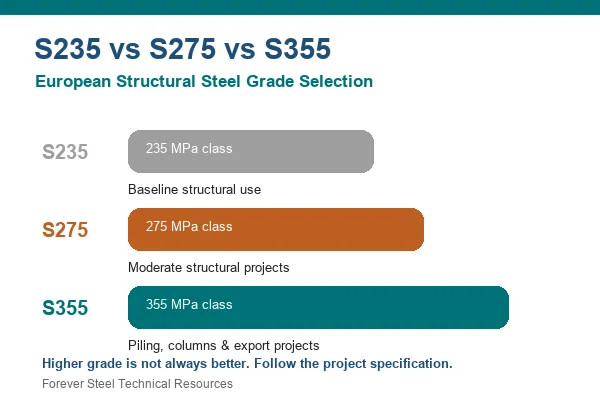 S235 vs S275 vs S355

European Structural Steel Grade Selection

S235

235 MPa class

Baseline structural use

S275

275 MPa class

Moderate structural projects

S355

355 MPa class

Piling, columns & export projects

Higher grade is not always better. Follow the project specification.

Forever Steel Technical Resources